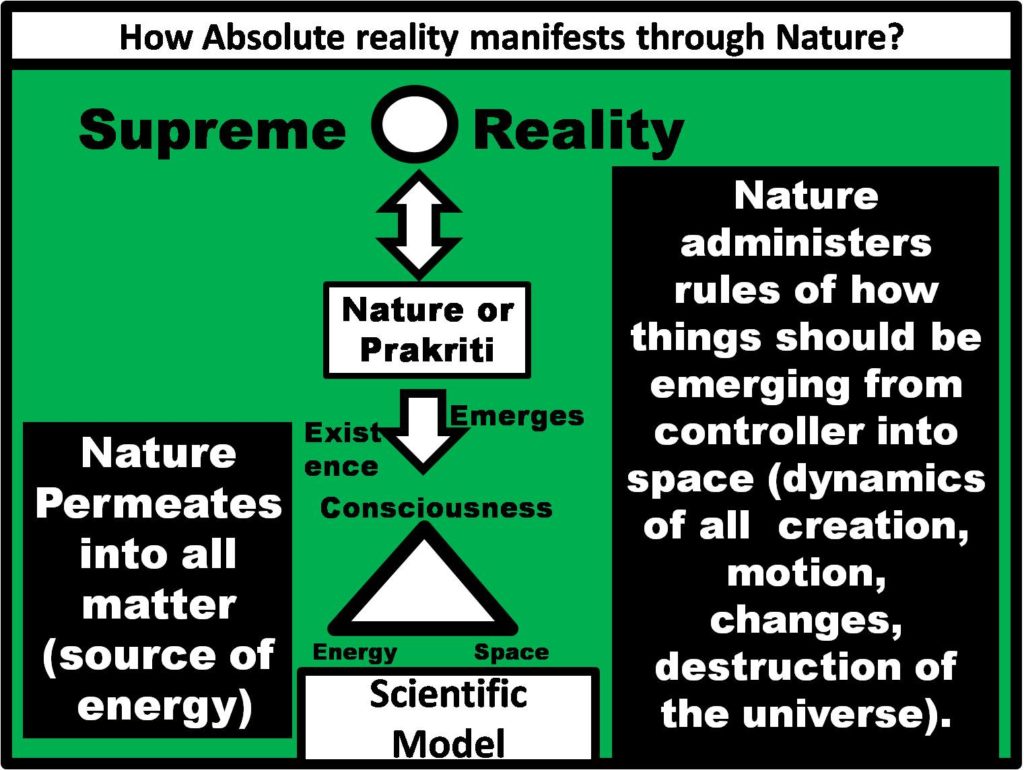 How Absolute reality manifests through Nature?

Supreme Reality

Nature or Prakriti

Existence

Emerges

Consciousness

Energy

Space

Scientific Model

Nature Permeates into all matter (source of energy)

Nature administers rules of how things should be emerging from controller into space (dynamics of all creation, motion, changes, destruction of the universe).